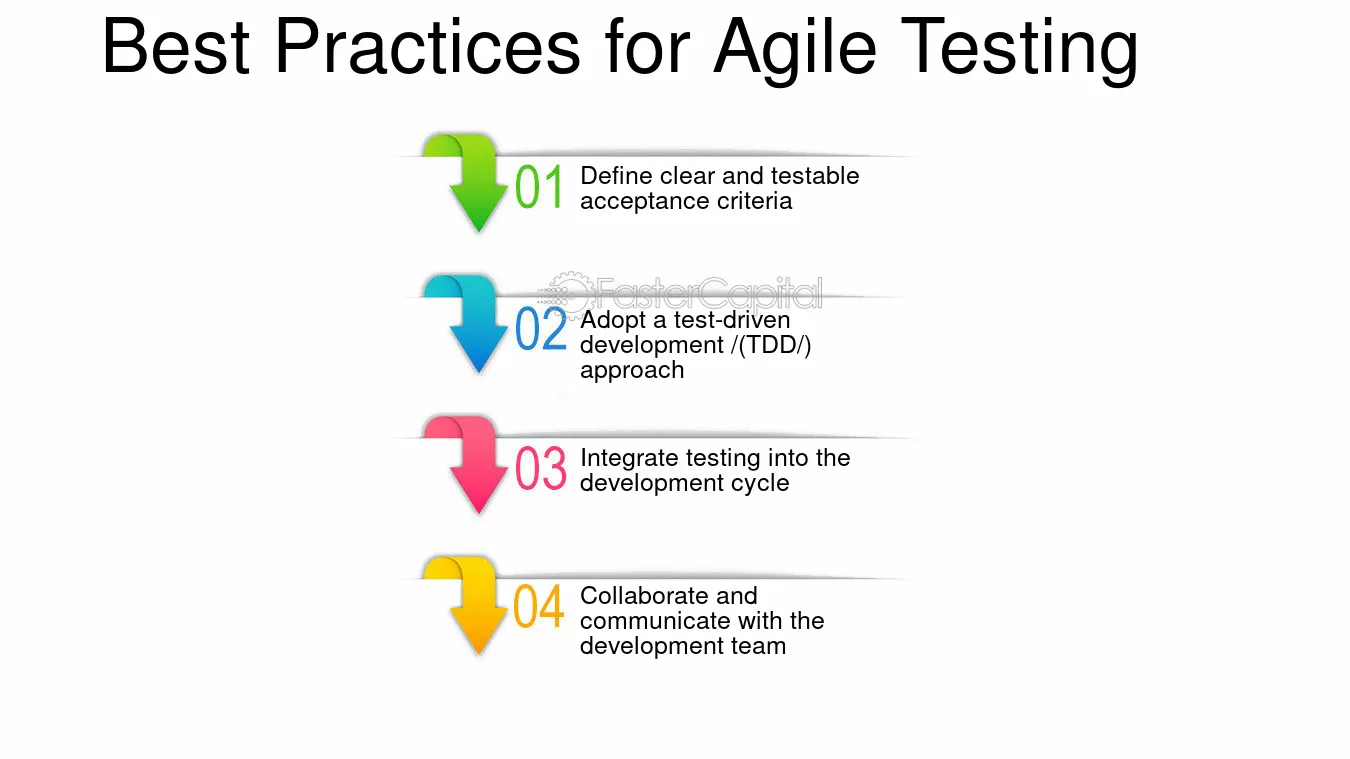 Best Practices for Agile Testing

01 Define clear and testable acceptance criteria

FasterCapital

02 Adopt a test-driven development /(TDD/) approach

03 Integrate testing into the development cycle

04 Collaborate and communicate with the development team